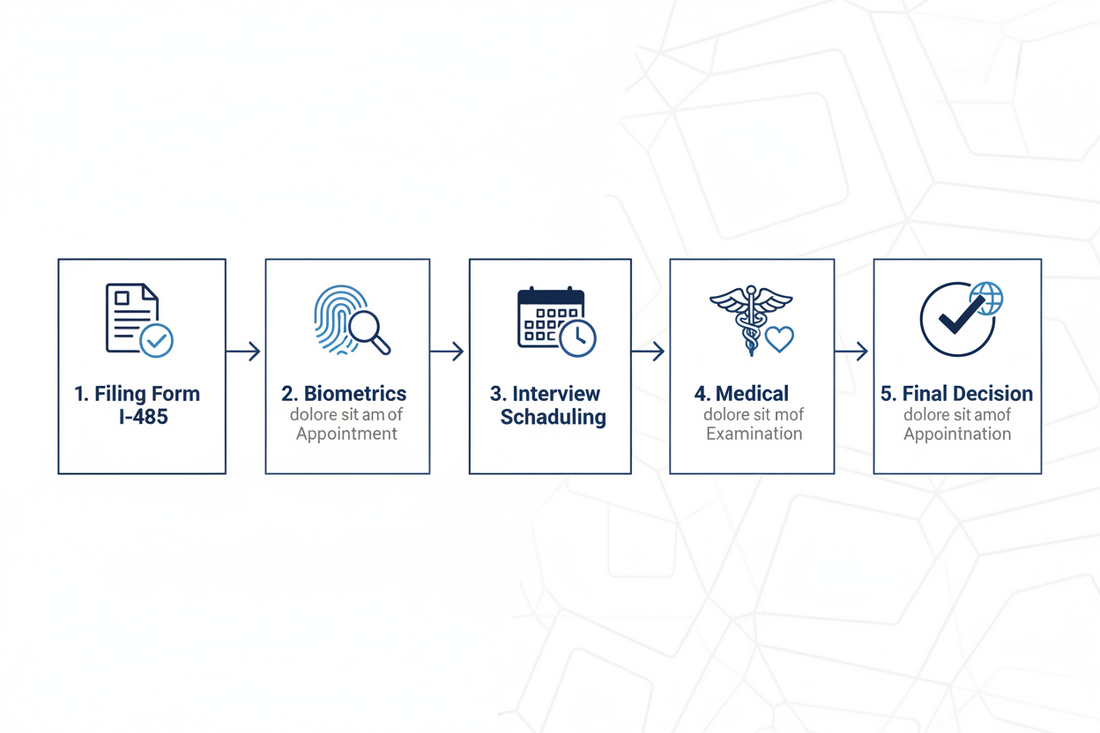 1. Filing Form I-485

2. Biometrics
dolore sit am of Appointment

3. Interview Schaduling

4. Medical
dolore sit mof Examination

5. Final Decision
dolore sit amof Appointnation